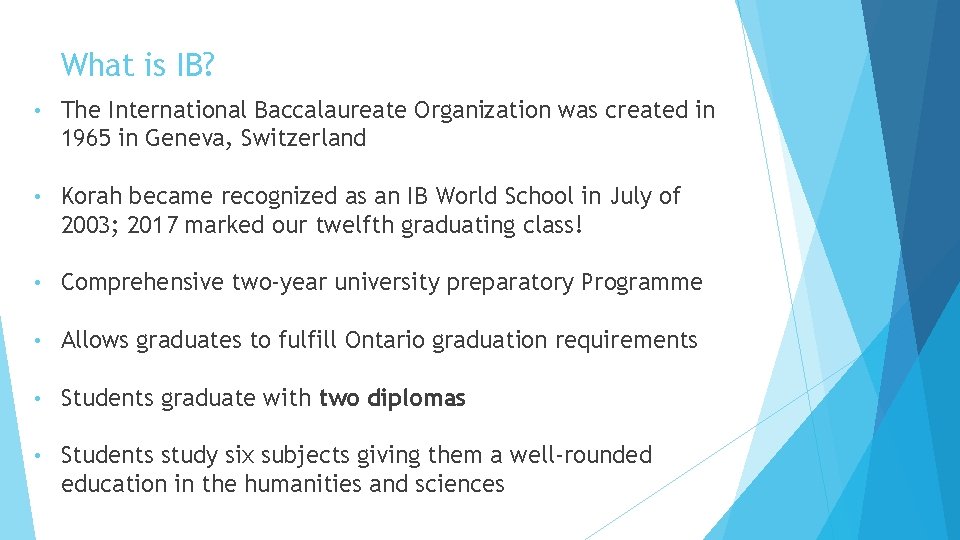 What is IB?

• The International Baccalaureate Organization was created in 1965 in Geneva, Switzerland

• Korah became recognized as an IB World School in July of 2003; 2017 marked our twelfth graduating class!

• Comprehensive two-year university preparatory Programme

• Allows graduates to fulfill Ontario graduation requirements

• Students graduate with two diplomas

• Students study six subjects giving them a well-rounded education in the humanities and sciences